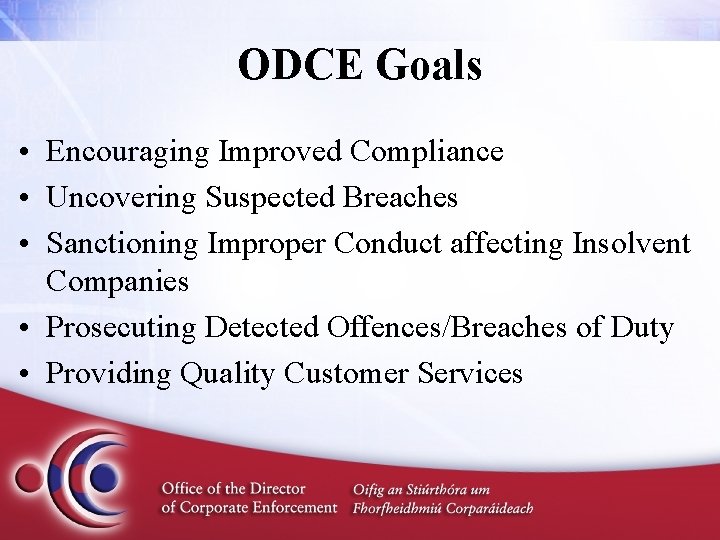 ODCE Goals

• Encouraging Improved Compliance
• Uncovering Suspected Breaches
• Sanctioning Improper Conduct affecting Insolvent Companies
• Prosecuting Detected Offences/Breaches of Duty
• Providing Quality Customer Services

Office of the Director of Corporate Enforcement
Oifig an Stiúrthóra um Fhorfheidhmiú Corparáideach